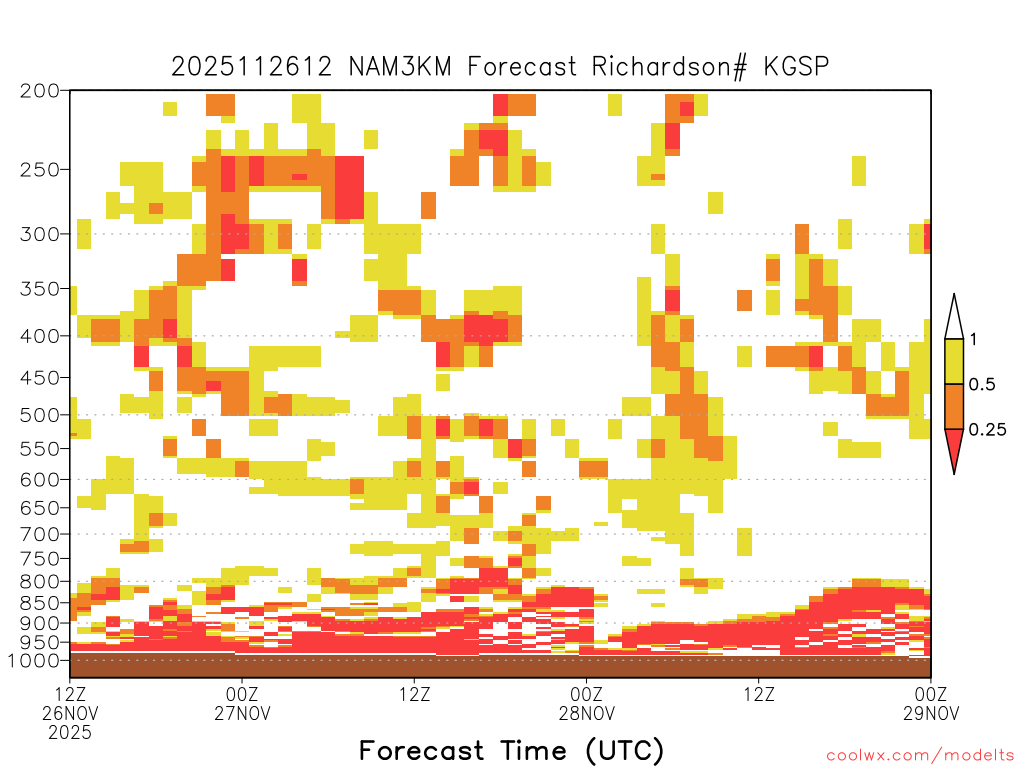 2025112612 NAM3KM Forecast Richardson# KGSP

200
250
300
350
400
450
500
550
600
650
700
750
800
850
900
950
1000

1
0.5
0.25

12Z
26NOV
2025

00Z
27NOV

12Z

00Z
28NOV

12Z

00Z
29NOV

Forecast Time (UTC)

coolwx.com/modelts